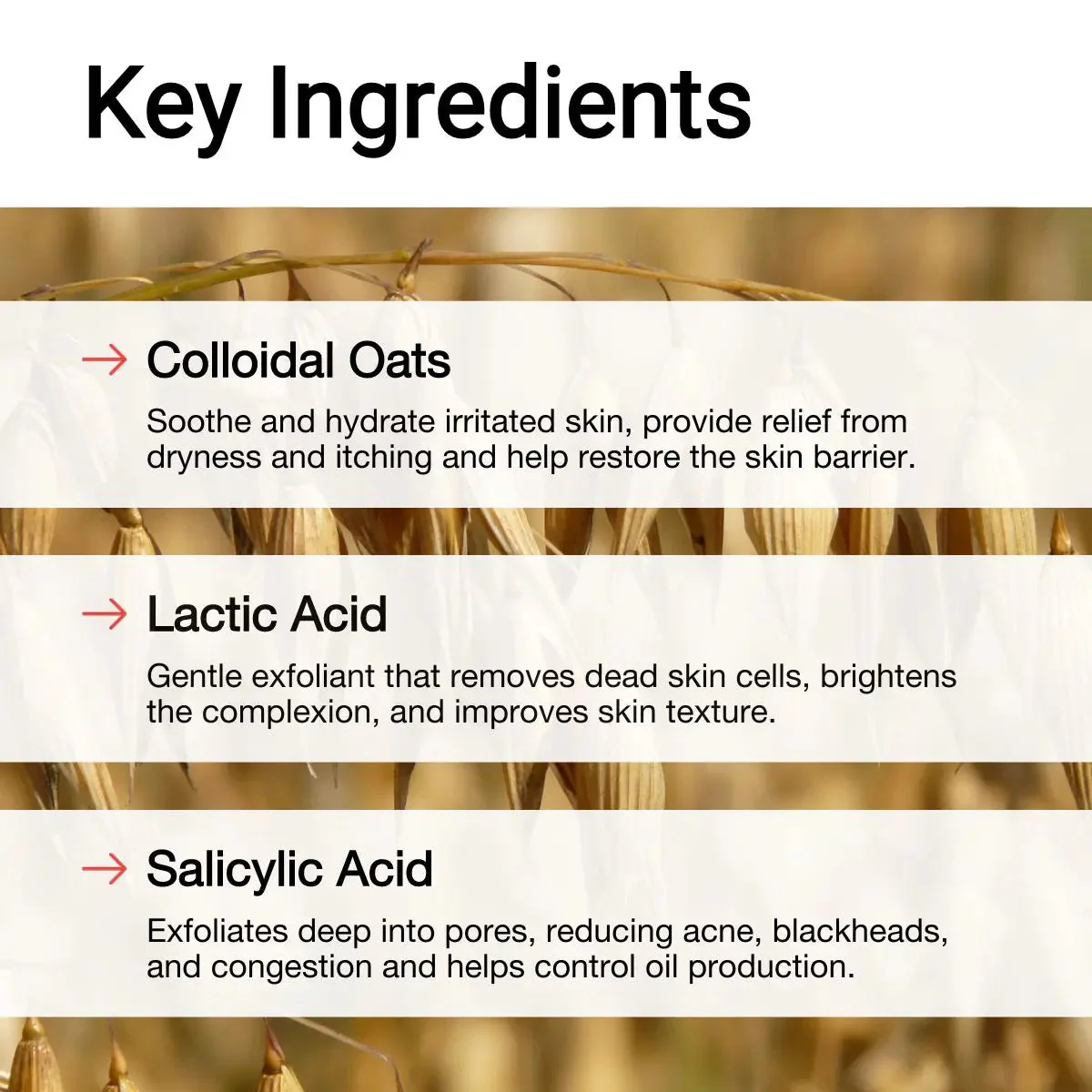 Key Ingredients

→ Colloidal Oats

Soothe and hydrate irritated skin, provide relief from dryness and itching and help restore the skin barrier.

→ Lactic Acid

Gentle exfoliant that removes dead skin cells, brightens the complexion, and improves skin texture.

→ Salicylic Acid

Exfoliates deep into pores, reducing acne, blackheads, and congestion and helps control oil production.